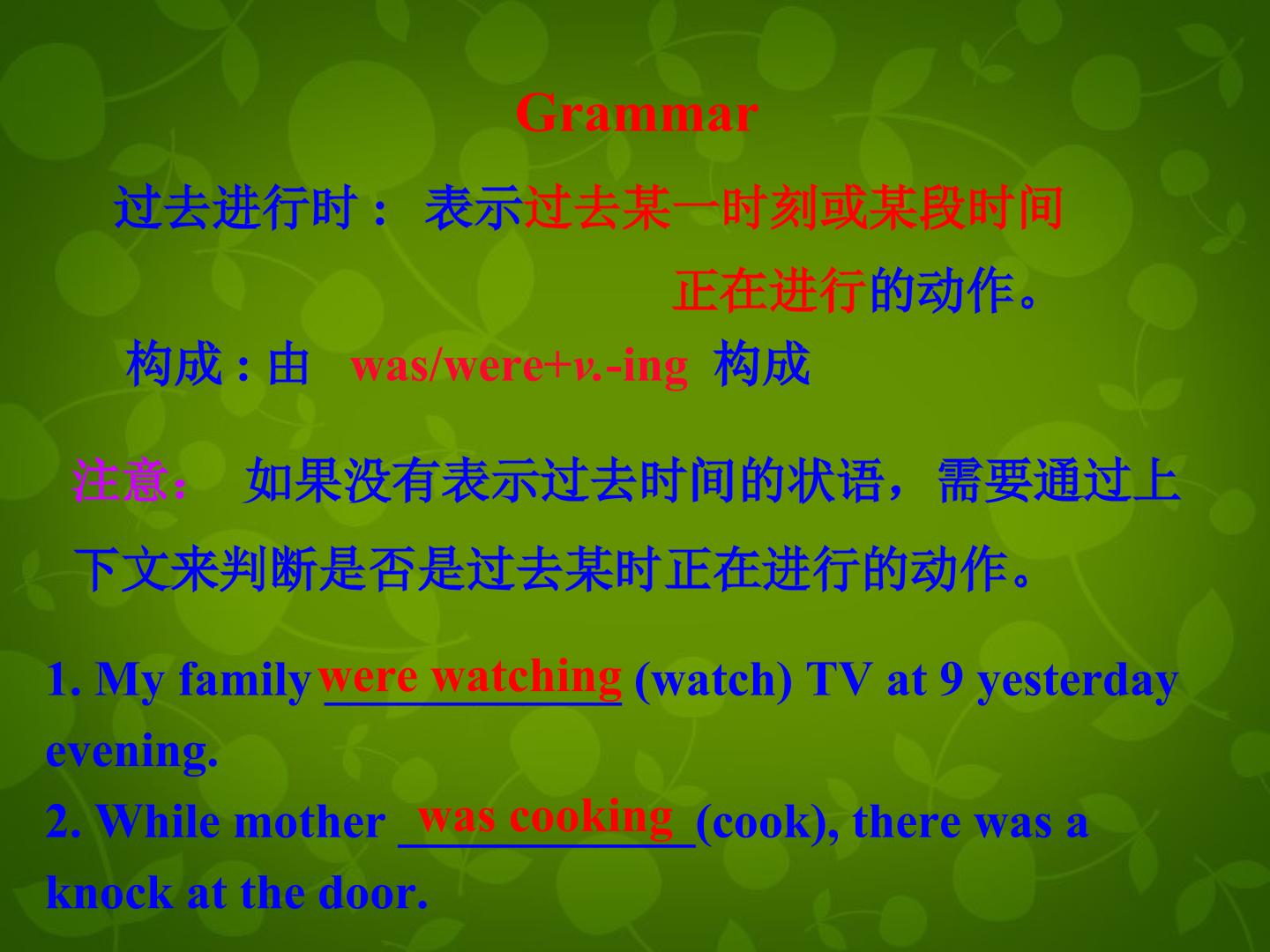 Grammar

过去进行时：表示过去某一时刻或某段时间正在进行的动作。

构成:由 was/were+v.-ing 构成

注意：如果没有表示过去时间的状语，需要通过上下文来判断是否是过去某时正在进行的动作。

1. My family were watching (watch) TV at 9 yesterday evening.
2. While mother was cooking (cook), there was a knock at the door.